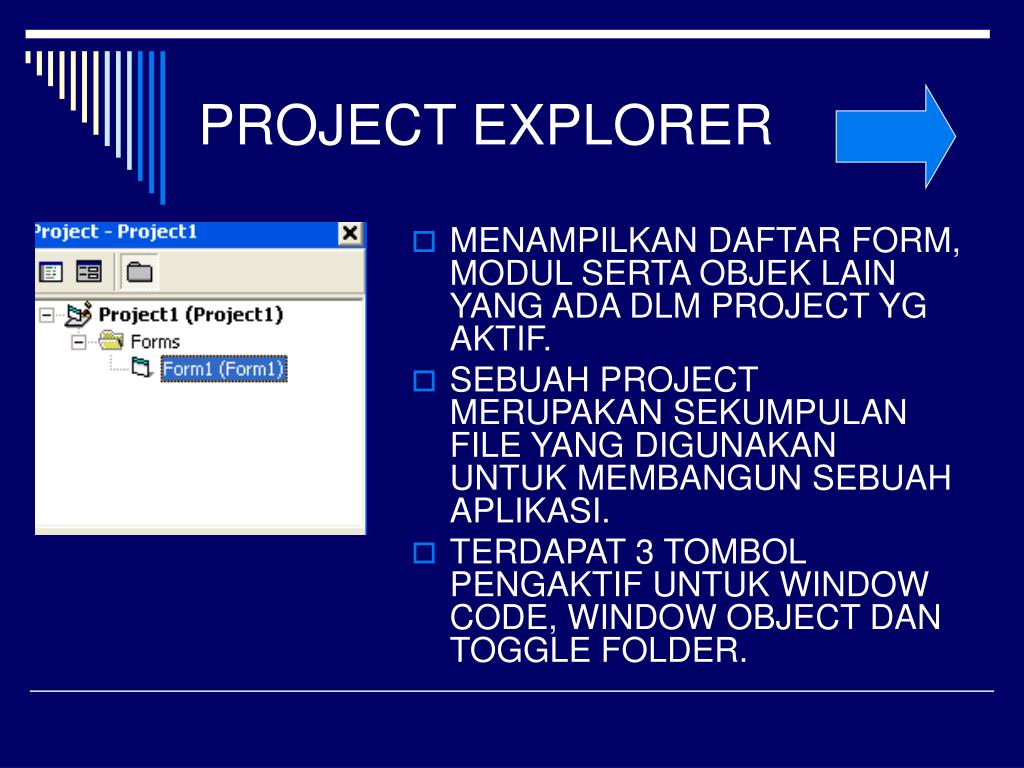 PROJECT EXPLORER

Project - Project1

Project1 (Project1)
Forms
Form1 (Form1)

MENAMPILKAN DAFTAR FORM, MODUL SERTA OBJEK LAIN YANG ADA DLM PROJECT YG AKTIF.

SEBUAH PROJECT MERUPAKAN SEKUMPULAN FILE YANG DIGUNAKAN UNTUK MEMBANGUN SEBUAH APLIKASI.

TERDAPAT 3 TOMBOL PENGAKTIF UNTUK WINDOW CODE, WINDOW OBJECT DAN TOGGLE FOLDER.